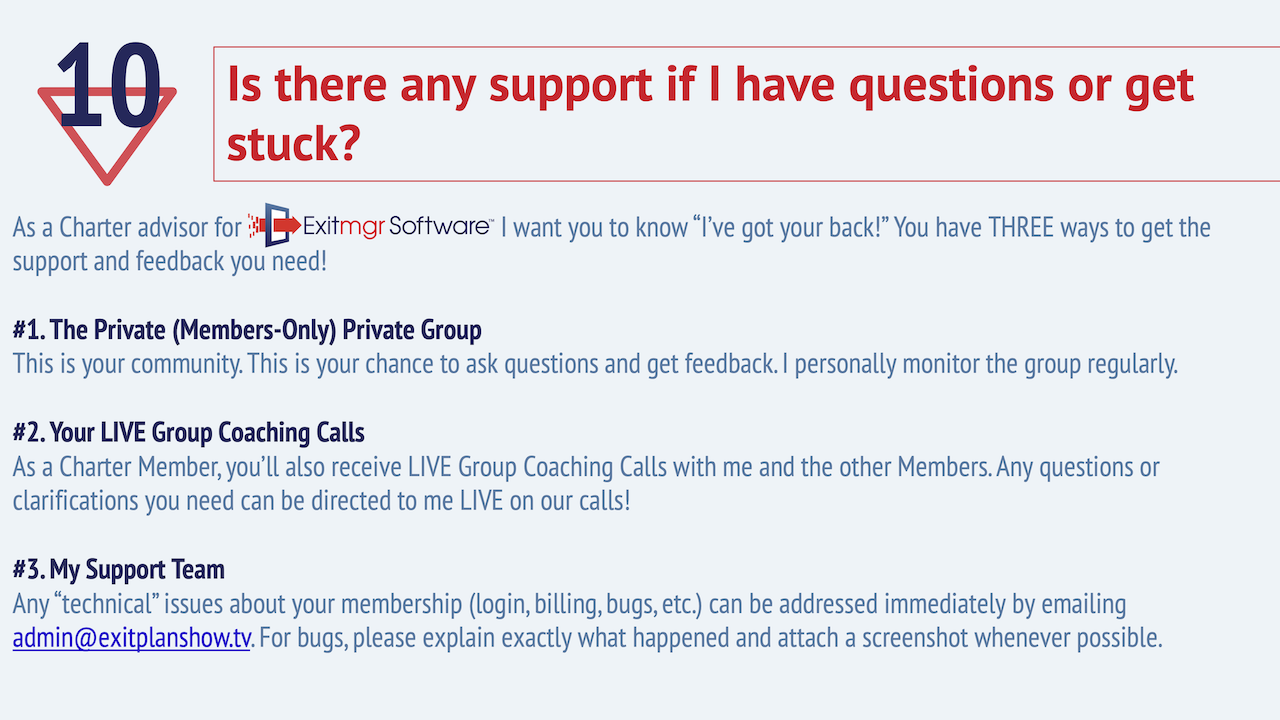 10

Is there any support if I have questions or get stuck?

As a Charter advisor for Exitmgr Software™ I want you to know “I’ve got your back!” You have THREE ways to get the support and feedback you need!

#1. The Private (Members-Only) Private Group
This is your community. This is your chance to ask questions and get feedback. I personally monitor the group regularly.

#2. Your LIVE Group Coaching Calls
As a Charter Member, you’ll also receive LIVE Group Coaching Calls with me and the other Members. Any questions or clarifications you need can be directed to me LIVE on our calls!

#3. My Support Team
Any “technical” issues about your membership (login, billing, bugs, etc.) can be addressed immediately by emailing admin@exitplanshow.tv. For bugs, please explain exactly what happened and attach a screenshot whenever possible.